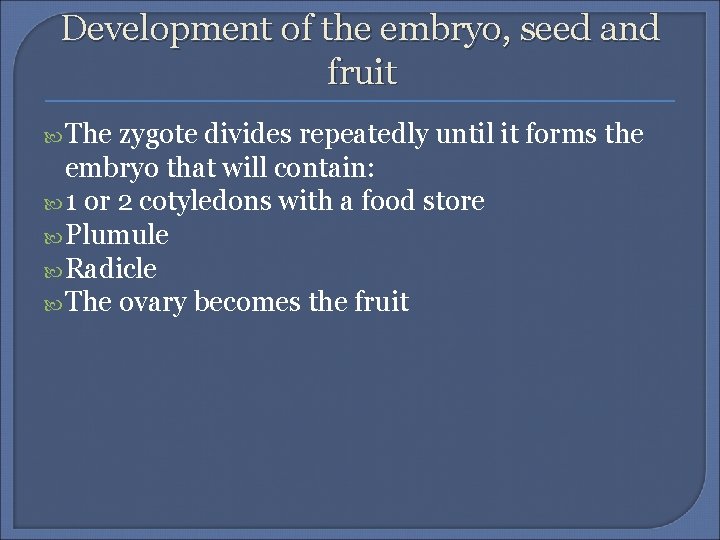 Development of the embryo, seed and fruit

The zygote divides repeatedly until it forms the embryo that will contain:
1 or 2 cotyledons with a food store
Plumule
Radicle
The ovary becomes the fruit